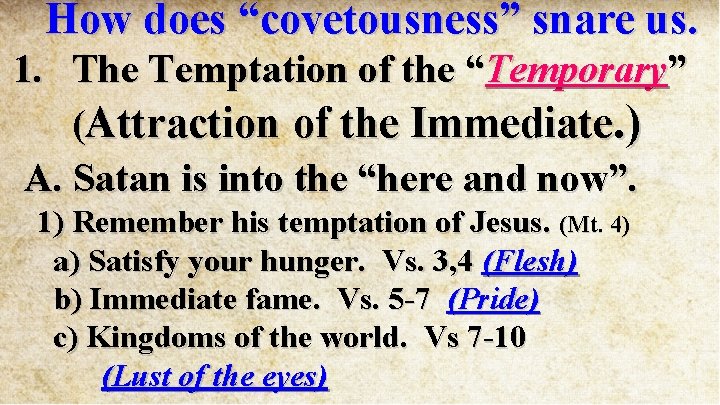 How does “covetousness” snare us.

1. The Temptation of the “Temporary” (Attraction of the Immediate.)

A. Satan is into the “here and now”.

1) Remember his temptation of Jesus. (Mt. 4)

a) Satisfy your hunger. Vs. 3,4 (Flesh)

b) Immediate fame. Vs. 5-7 (Pride)

c) Kingdoms of the world. Vs 7-10 (Lust of the eyes)